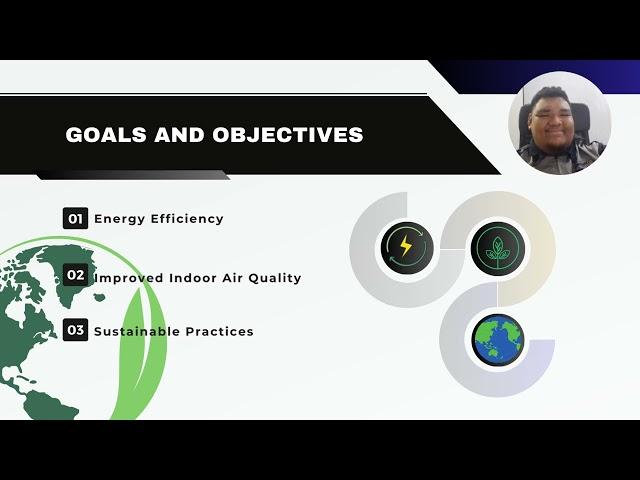 GOALS AND OBJECTIVES

01 Energy Efficiency

02 Improved Indoor Air Quality

03 Sustainable Practices